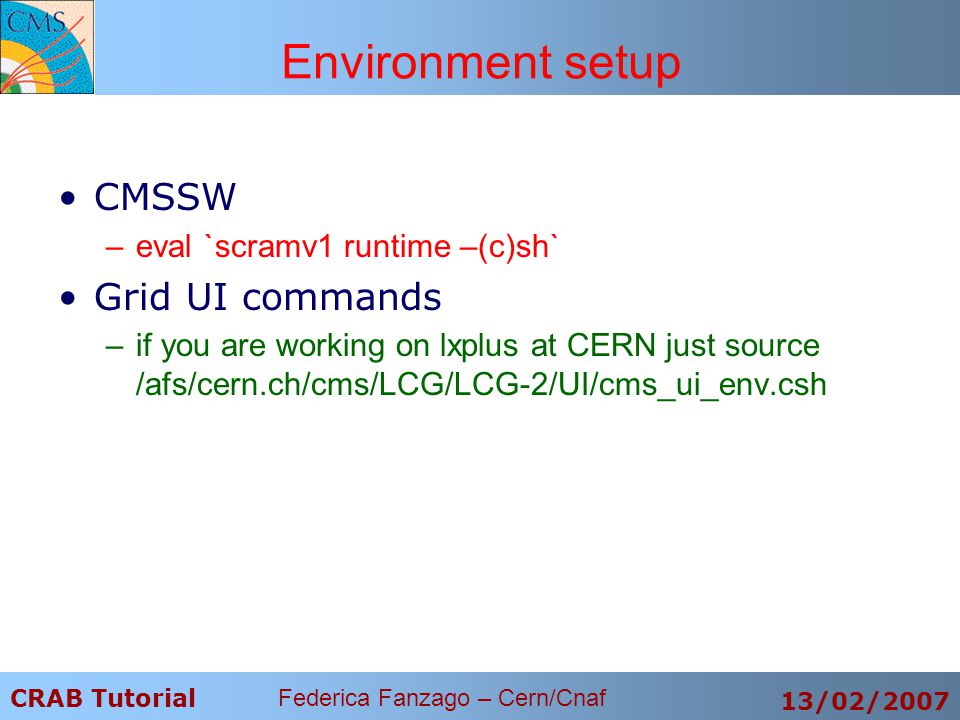 CMS

Environment setup

• CMSSW
– eval `scramv1 runtime –(c)sh`
• Grid UI commands
– if you are working on lxplus at CERN just source /afs/cern.ch/cms/LCG/LCG-2/UI/cms_ui_env.csh

CRAB Tutorial Federica Fanzago – Cern/Cnaf 13/02/2007